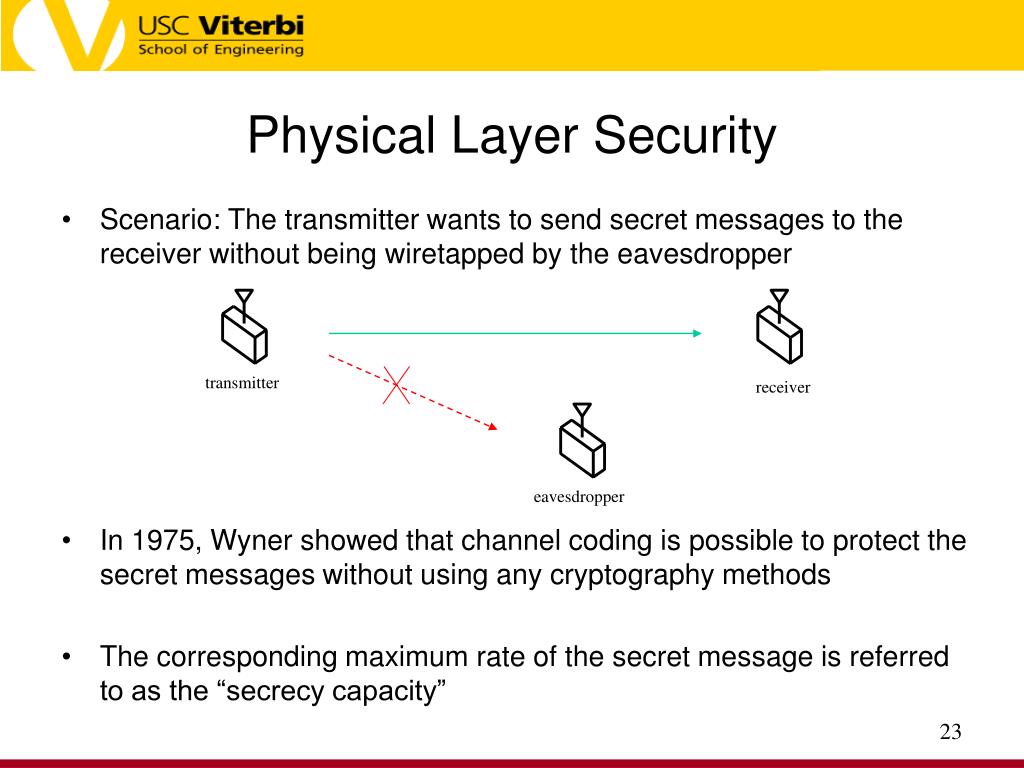 USC Viterbi
School of Engineering

Physical Layer Security

• Scenario: The transmitter wants to send secret messages to the receiver without being wiretapped by the eavesdropper

transmitter

receiver

eavesdropper

• In 1975, Wyner showed that channel coding is possible to protect the secret messages without using any cryptography methods

• The corresponding maximum rate of the secret message is referred to as the “secrecy capacity”

23